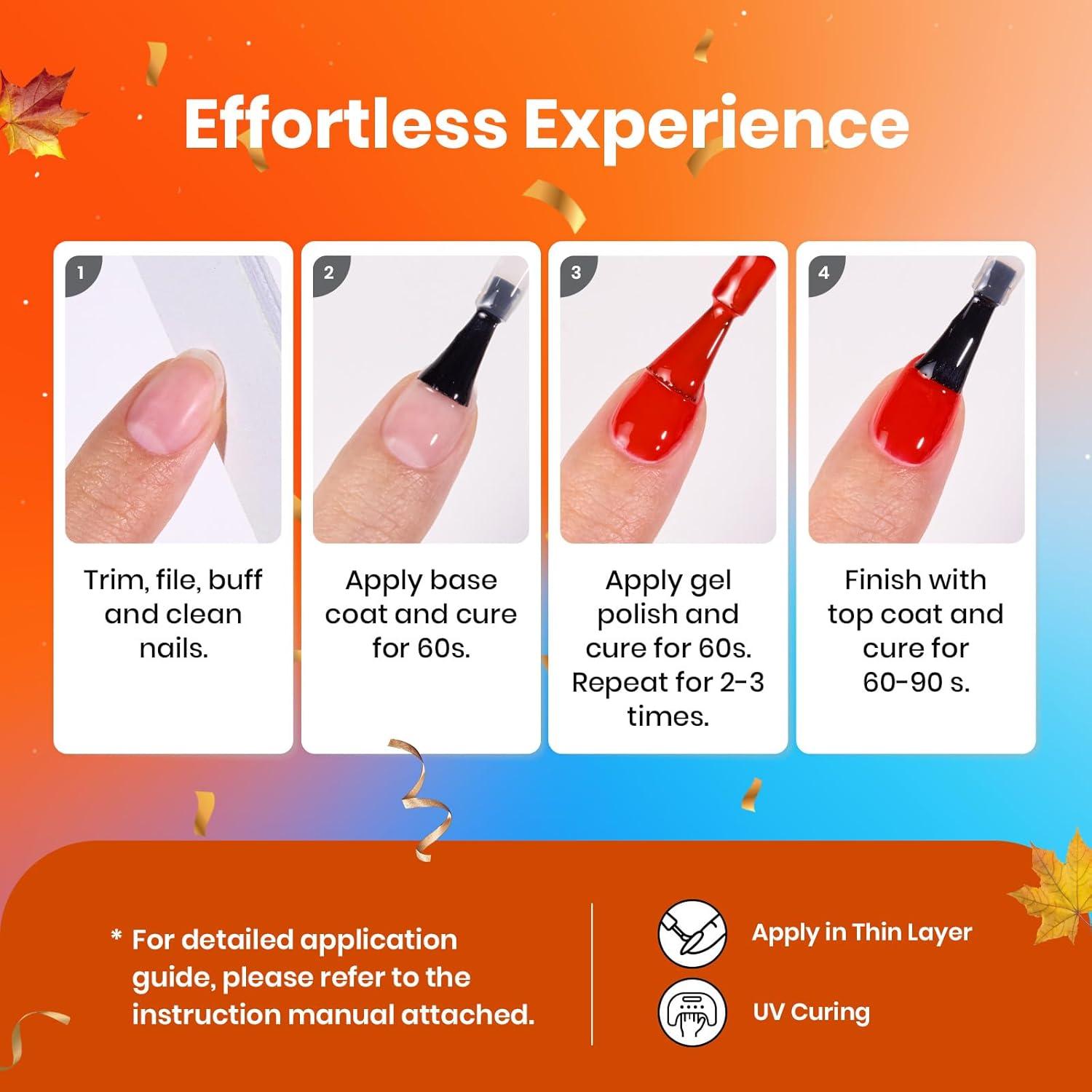 Effortless Experience

1

Trim, file, buff and clean nails.

2

Apply base coat and cure for 60s.

3

Apply gel polish and cure for 60s. Repeat for 2-3 times.

4

Finish with top coat and cure for 60-90 s.

* For detailed application guide, please refer to the instruction manual attached.

Apply in Thin Layer

UV Curing